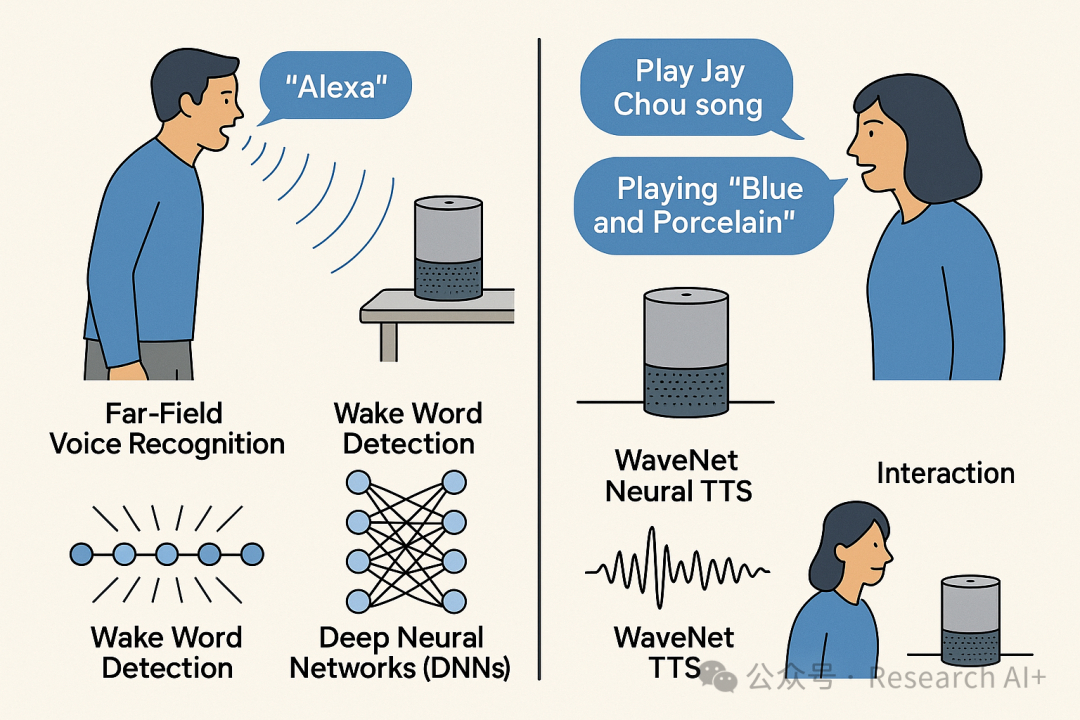 "Alexa"

Far-Field Voice Recognition

Wake Word Detection

Wake Word Detection

Deep Neural Networks (DNNs)

Play Jay Chou song

Playing "Blue and Porcelain"

WaveNet Neural TTS

Interaction

WaveNet TTS

公众号 · Research AI+